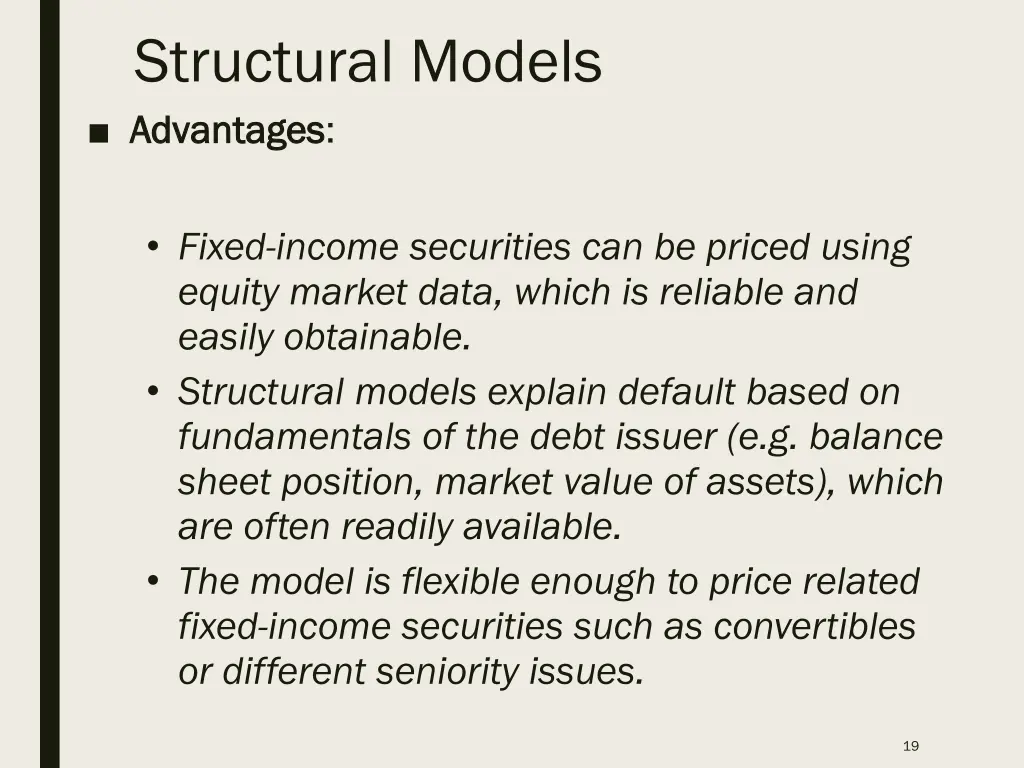 Structural Models

■ Advantages:

• Fixed-income securities can be priced using equity market data, which is reliable and easily obtainable.
• Structural models explain default based on fundamentals of the debt issuer (e.g. balance sheet position, market value of assets), which are often readily available.
• The model is flexible enough to price related fixed-income securities such as convertibles or different seniority issues.

19